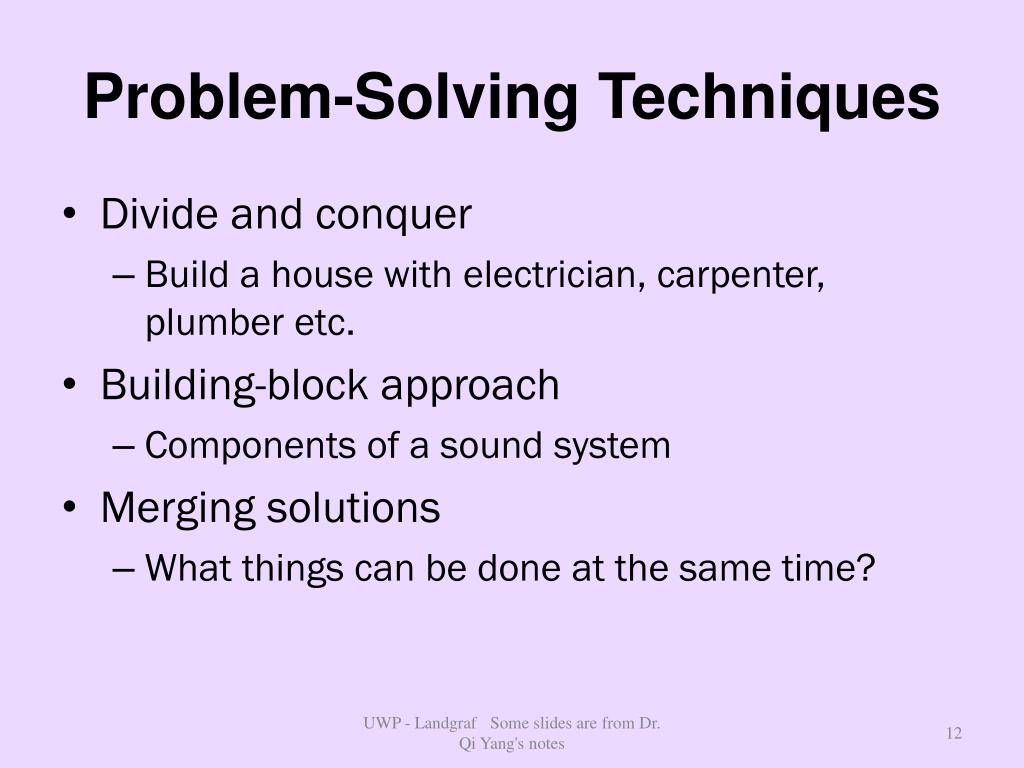 Problem-Solving Techniques

• Divide and conquer
– Build a house with electrician, carpenter, plumber etc.
• Building-block approach
– Components of a sound system
• Merging solutions
– What things can be done at the same time?

UWP - Landgraf Some slides are from Dr. Qi Yang's notes

12